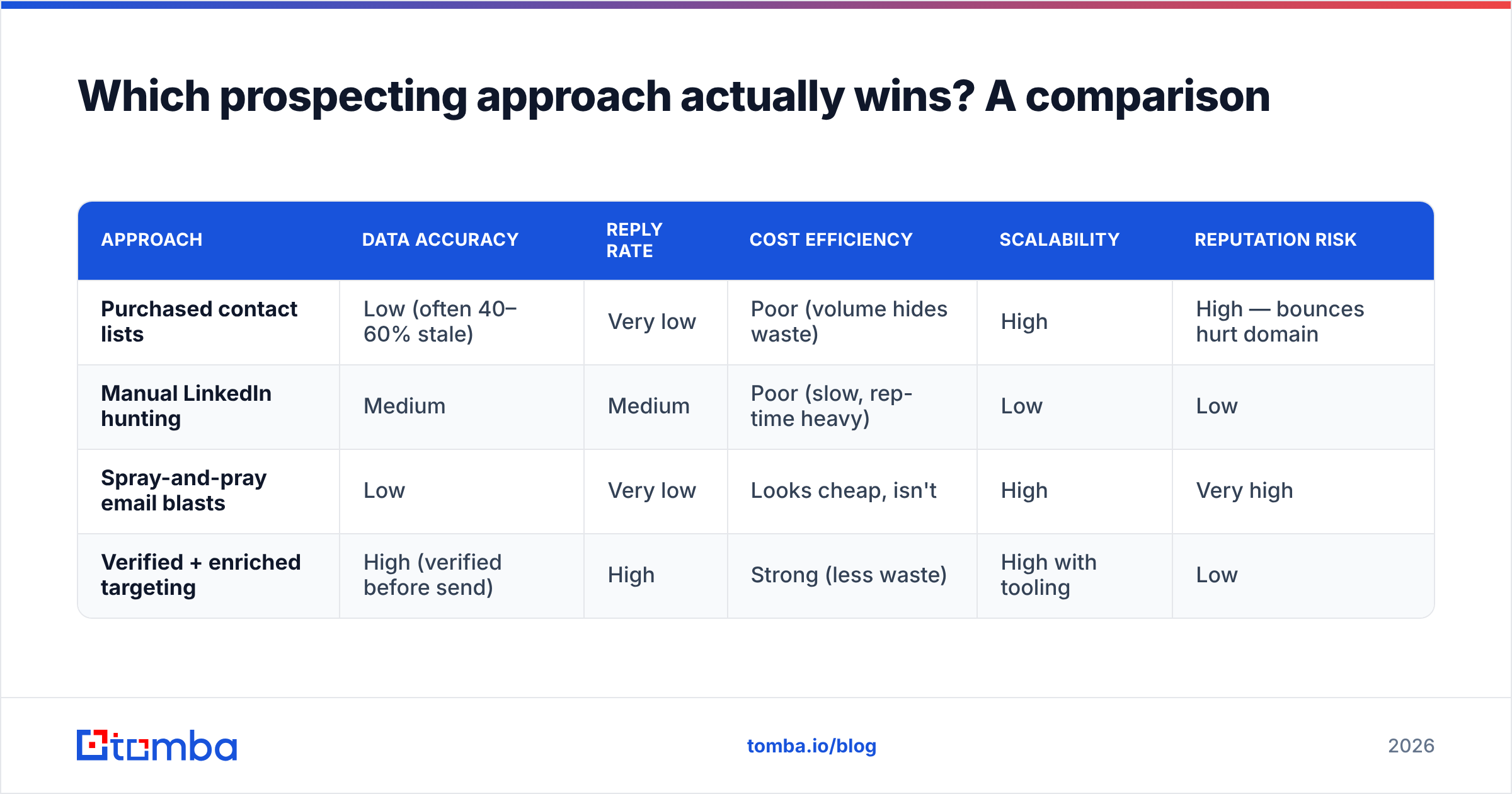 Which prospecting approach actually wins? A comparison

| APPROACH | DATA ACCURACY | REPLY RATE | COST EFFICIENCY | SCALABILITY | REPUTATION RISK |
|---|---|---|---|---|---|
| Purchased contact lists | Low (often 40–60% stale) | Very low | Poor (volume hides waste) | High | High — bounces hurt domain |
| Manual LinkedIn hunting | Medium | Medium | Poor (slow, rep-time heavy) | Low | Low |
| Spray-and-pray email blasts | Low | Very low | Looks cheap, isn't | High | Very high |
| Verified + enriched targeting | High (verified before send) | High | Strong (less waste) | High with tooling | Low |

tomba

tomba.io/blog

2026